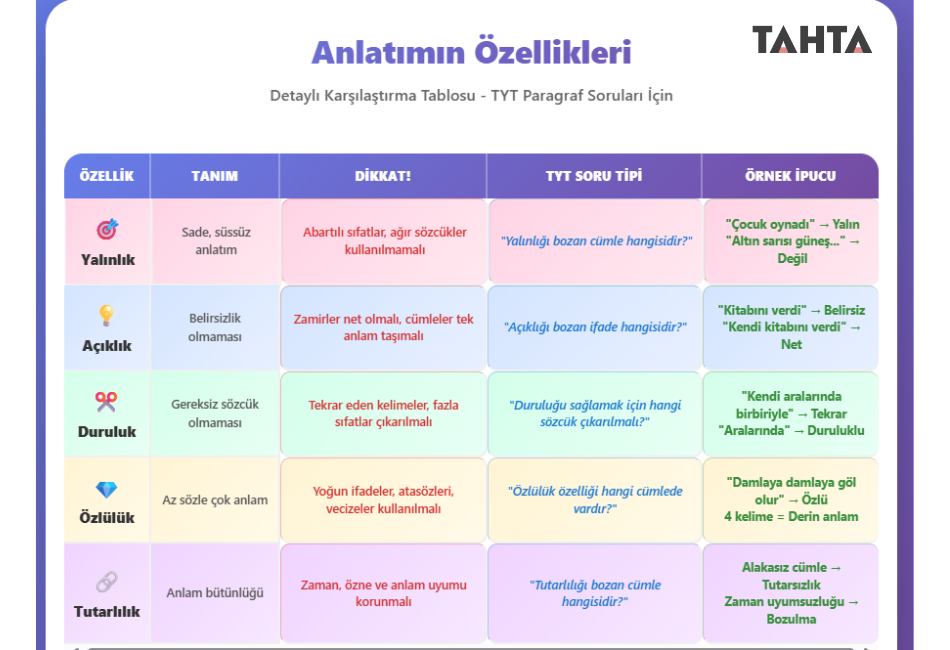 TAHTA

Anlatımın Özellikleri

Detaylı Karşılaştırma Tablosu - TYT Paragraf Soruları İçin

| ÖZELLİK | TANIM | DİKKAT! | TYT SORU TİPİ | ÖRNEK İPUCU |
|---|---|---|---|---|
| Yalınlık | Sade, süssüz anlatım | Abartılı sıfatlar, ağır sözcükler kullanılmamalı | "Yalınlığı bozan cümle hangisidir?" | "Çocuk oynadı" → Yalın "Altın sarısı güneş..." → Değil |
| Açıklık | Belirsizlik olmaması | Zamirler net olmalı, cümleler tek anlam taşımalı | "Açıklığı bozan ifade hangisidir?" | "Kitabını verdi" → Belirsiz "Kendi kitabını verdi" → Net |
| Duruluk | Gereksiz sözcük olmaması | Tekrar eden kelimeler, fazla sıfatlar çıkarılmalı | "Duruluğu sağlamak için hangi sözcük çıkarılmalı?" | "Kendi aralarında birbiriyle" → Tekrar "Aralarında" → Duruluklu |
| Özlülük | Az sözle çok anlam | Yoğun ifadeler, atasözleri, vecizeler kullanılmalı | "Özlülük özelliği hangi cümlede vardır?" | "Damlaya damlaya göl olur" → Özlü 4 kelime = Derin anlam |
| Tutarlılık | Anlam bütünlüğü | Zaman, özne ve anlam uyumu korunmalı | "Tutarlılığı bozan cümle hangisidir?" | Alakasız cümle → Tutarsızlık Zaman uyumsuzluğu → Bozulma |